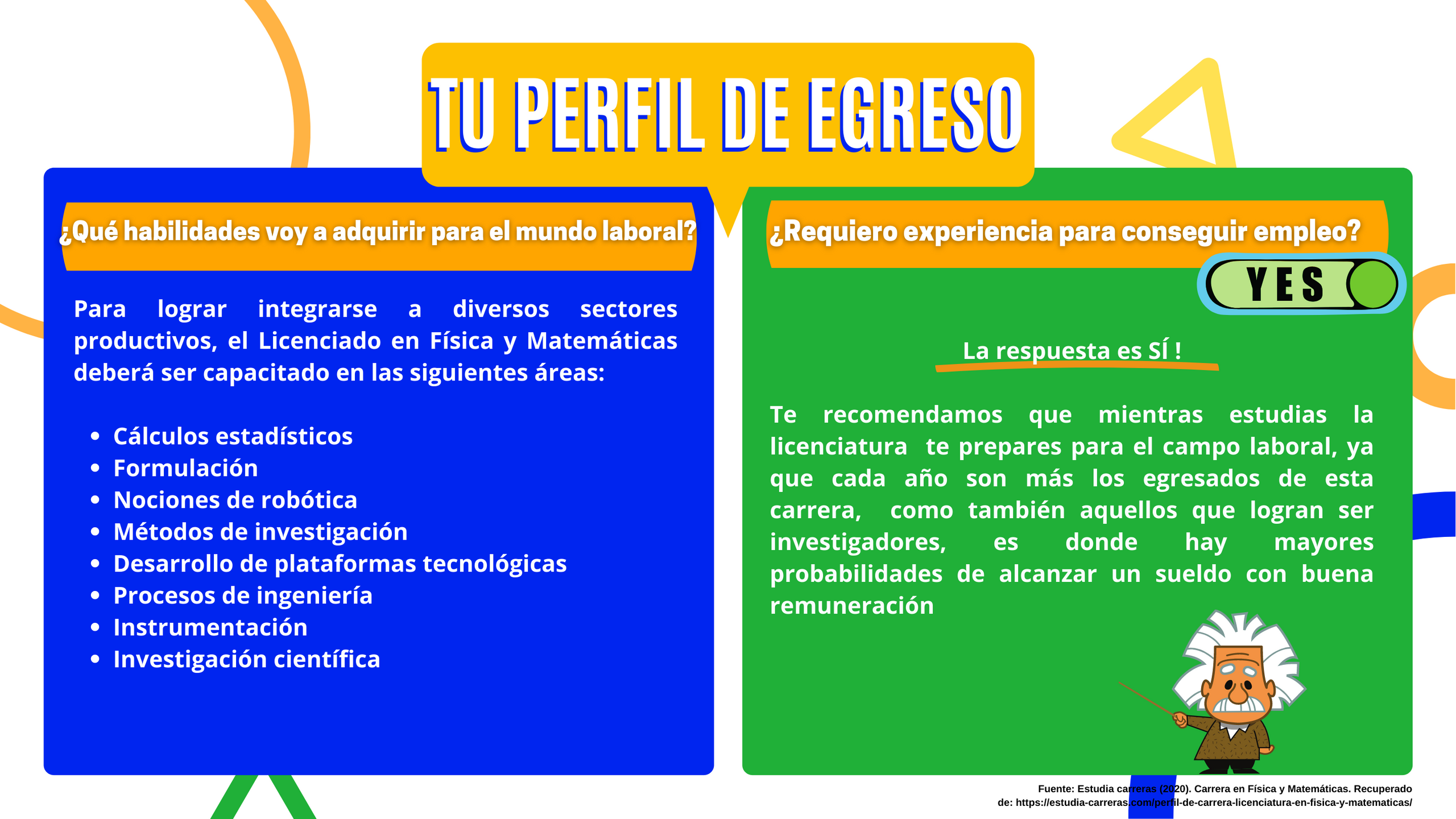 TU PERFIL DE EGRESO

¿Qué habilidades voy a adquirir para el mundo laboral?

Para lograr integrarse a diversos sectores productivos, el Licenciado en Física y Matemáticas deberá ser capacitado en las siguientes áreas:

- Cálculos estadísticos
- Formulación
- Nociones de robótica
- Métodos de investigación
- Desarrollo de plataformas tecnológicas
- Procesos de ingeniería
- Instrumentación
- Investigación científica

¿Requiero experiencia para conseguir empleo?

YES

La respuesta es SÍ !

Te recomendamos que mientras estudias la licenciatura te prepares para el campo laboral, ya que cada año son más los egresados de esta carrera, como también aquellos que logran ser investigadores, es donde hay mayores probabilidades de alcanzar un sueldo con buena remuneración

Fuente: Estudia carreras (2020). Carrera en Física y Matemáticas. Recuperado de: https://estudia-carreras.com/perfil-de-carrera-licenciatura-en-fisica-y-matematicas/